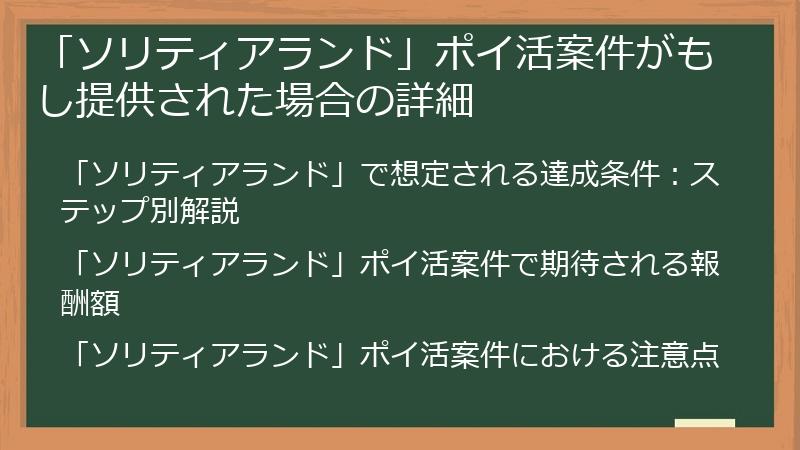 「ソリティアランド」ポイ活案件がもし提供された場合の詳細

「ソリティアランド」で想定される達成条件：ステップ別解説

「ソリティアランド」ポイ活案件で期待される報酬額

「ソリティアランド」ポイ活案件における注意点